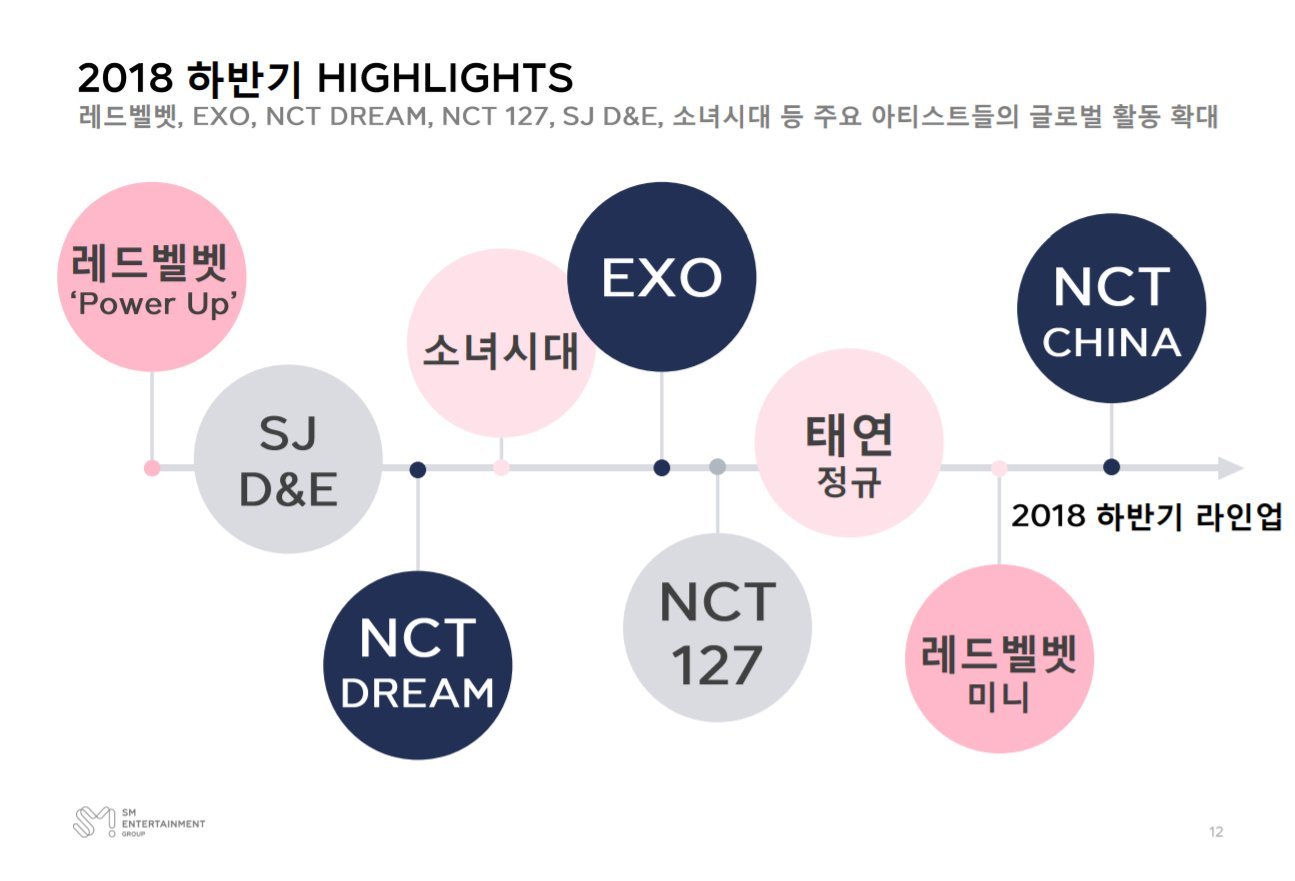 2018 하반기 HIGHLIGHTS
레드벨벳, EXO, NCT DREAM, NCT 127, SJ D&E, 소녀시대 등 주요 아티스트들의 글로벌 활동 확대

레드벨벳
'Power Up'

SJ
D&E

NCT
DREAM

소녀시대

EXO

NCT
127

태연
정규

레드벨벳
미니

NCT
CHINA

2018 하반기 라인업

SM
ENTERTAINMENT
GROUP

12